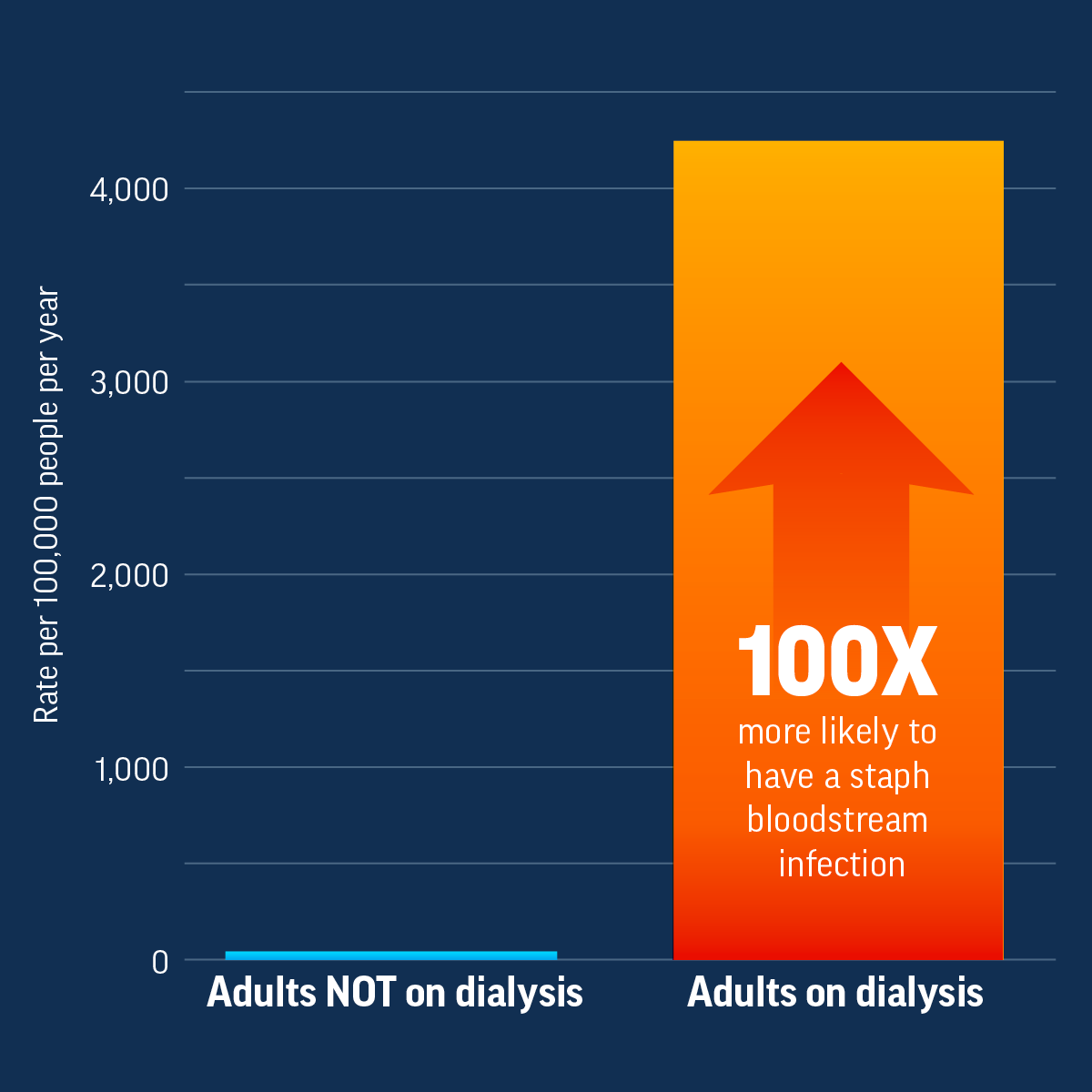 Rate per 100,000 people per year

4,000

3,000

2,000

1,000

0

100X
more likely to have a staph bloodstream infection

Adults NOT on dialysis

Adults on dialysis